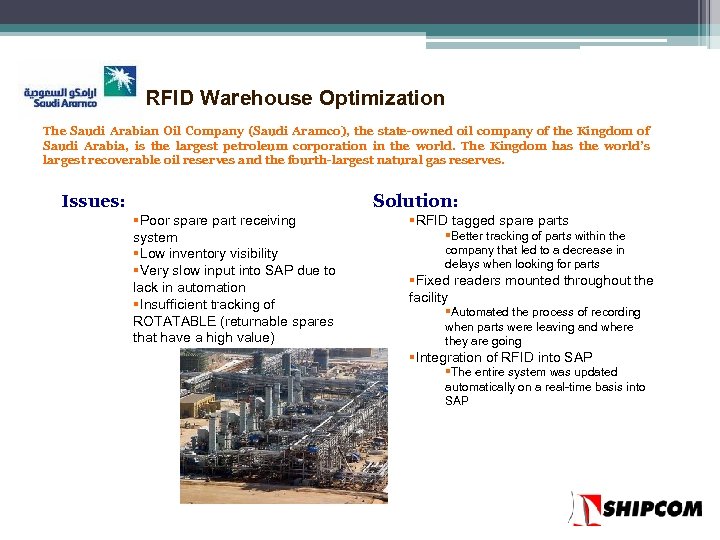 ارامكو السعودية
Saudi Aramco

RFID Warehouse Optimization

The Saudi Arabian Oil Company (Saudi Aramco), the state-owned oil company of the Kingdom of Saudi Arabia, is the largest petroleum corporation in the world. The Kingdom has the world's largest recoverable oil reserves and the fourth-largest natural gas reserves.

Issues:

▪Poor spare part receiving system
▪Low inventory visibility
▪Very slow input into SAP due to lack in automation
▪Insufficient tracking of ROTATABLE (returnable spares that have a high value)

Solution:

▪RFID tagged spare parts
▪Better tracking of parts within the company that led to a decrease in delays when looking for parts
▪Fixed readers mounted throughout the facility
▪Automated the process of recording when parts were leaving and where they are going
▪Integration of RFID into SAP
▪The entire system was updated automatically on a real-time basis into SAP

SHIPCOM